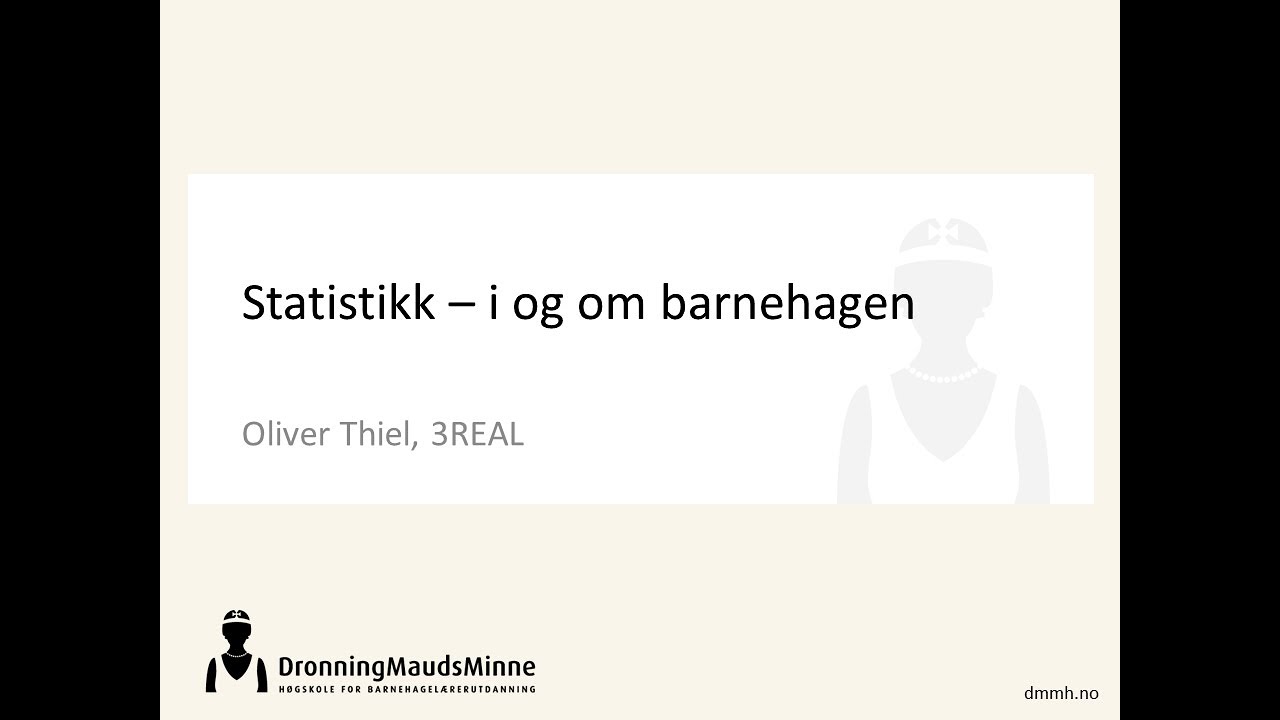 Statistikk – i og om barnehagen

Oliver Thiel, 3REAL

DronningMaudsMinne
HØGSKOLE FOR BARNEHAGELÆRERUTDANNING

dmmh.no